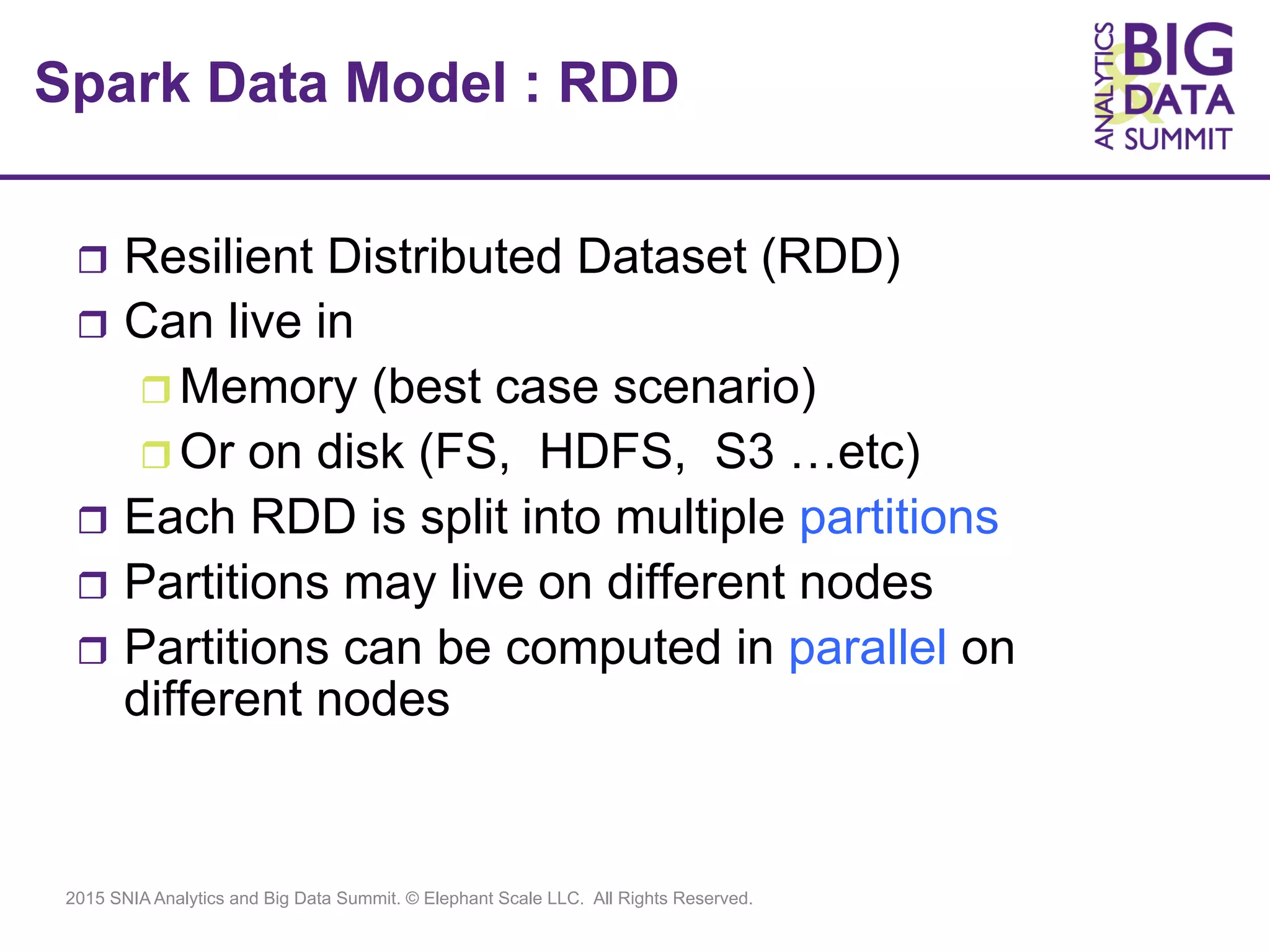 Spark Data Model : RDD

ANALYTICS & BIG DATA SUMMIT

- Resilient Distributed Dataset (RDD)
- Can live in
  - Memory (best case scenario)
  - Or on disk (FS, HDFS, S3 …etc)
- Each RDD is split into multiple partitions
- Partitions may live on different nodes
- Partitions can be computed in parallel on different nodes

2015 SNIA Analytics and Big Data Summit. © Elephant Scale LLC. All Rights Reserved.